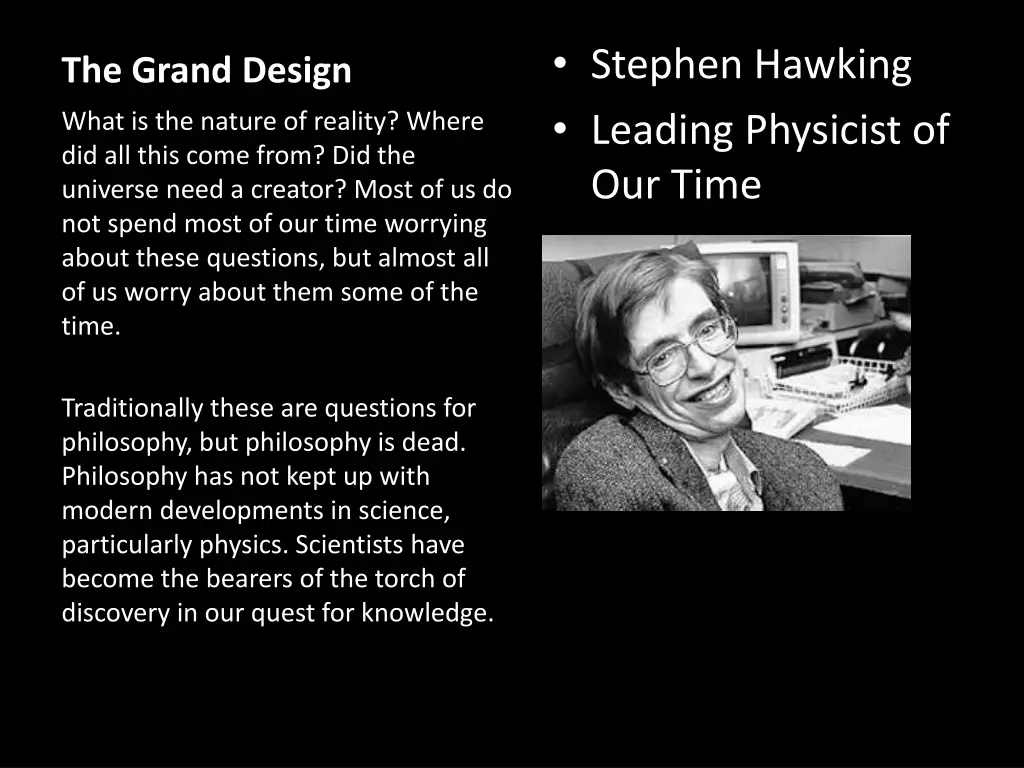 The Grand Design

What is the nature of reality? Where did all this come from? Did the universe need a creator? Most of us do not spend most of our time worrying about these questions, but almost all of us worry about them some of the time.

Traditionally these are questions for philosophy, but philosophy is dead. Philosophy has not kept up with modern developments in science, particularly physics. Scientists have become the bearers of the torch of discovery in our quest for knowledge.

• Stephen Hawking
• Leading Physicist of Our Time